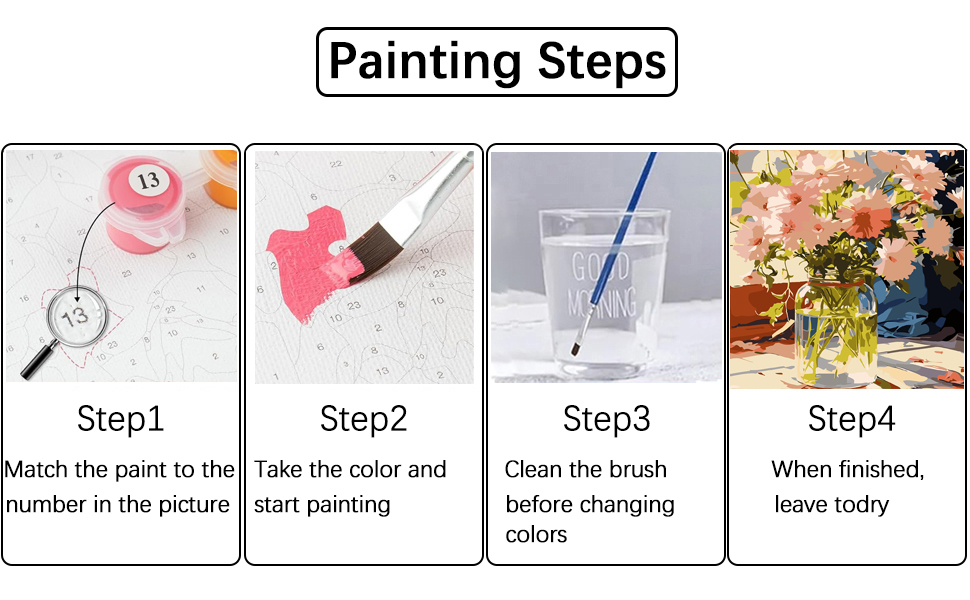 Painting Steps

13

13

Step1

Match the paint to the number in the picture

Step2

Take the color and start painting

GOOD MORNING

Step3

Clean the brush before changing colors

Step4

When finished, leave todry